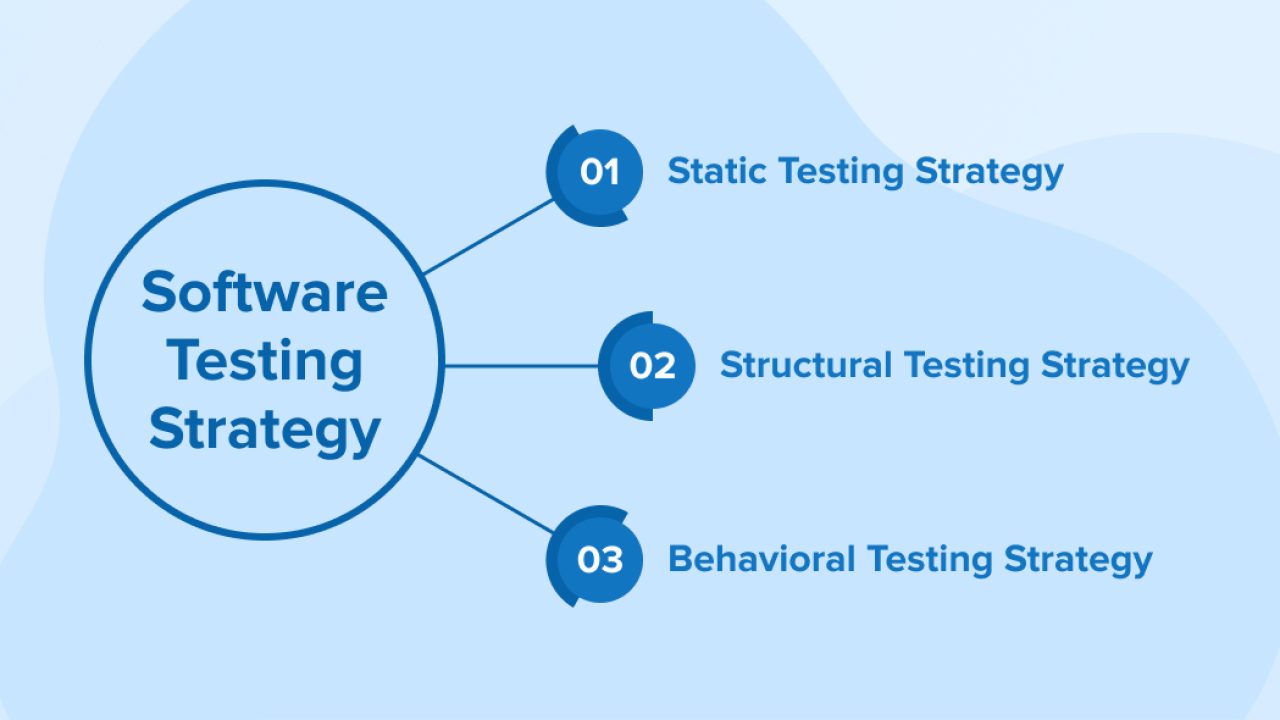 Software Testing Strategy

01 Static Testing Strategy

02 Structural Testing Strategy

03 Behavioral Testing Strategy